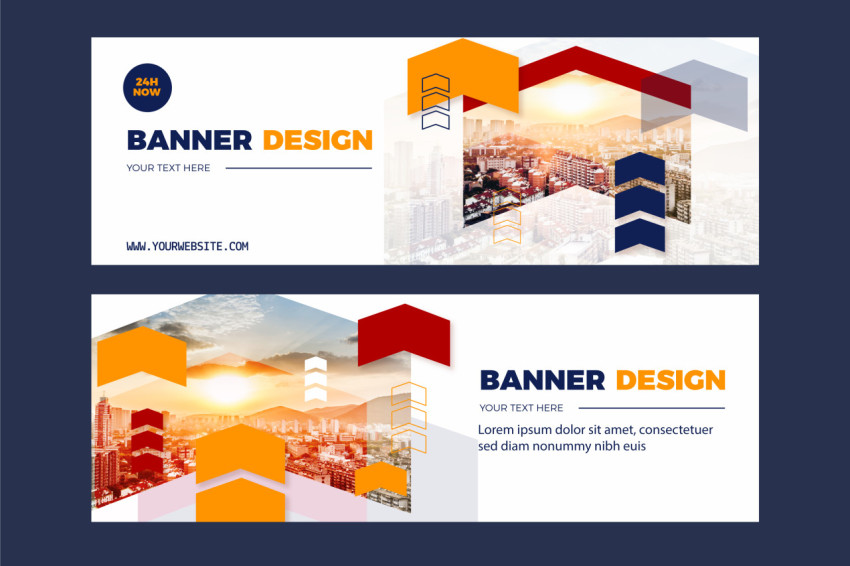 24H NOW

BANNER DESIGN

YOUR TEXT HERE

WWW.YOURWEBSITE.COM

BANNER DESIGN

YOUR TEXT HERE

Lorem ipsum dolor sit amet, consectetuer sed diam nonummy nibh euis